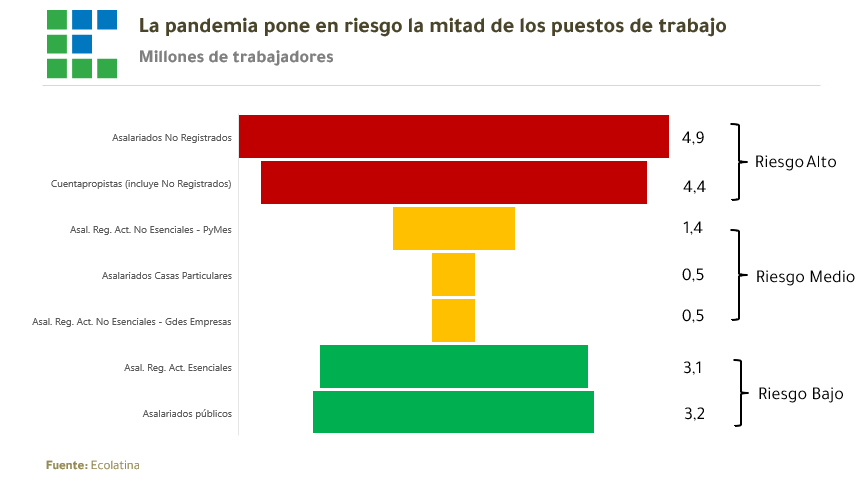 La pandemia pone en riesgo la mitad de los puestos de trabajo
Millones de trabajadores

Asalariados No Registrados 4,9
Cuentapropistas (incluye No Registrados) 4,4
Riesgo Alto
Asal. Reg. Act. No Esenciales - PyMes 1,4
Asalariados Casas Particulares 0,5
Asal. Reg. Act. No Esenciales - Gdes Empresas 0,5
Riesgo Medio
Asal. Reg. Act. Esenciales 3,1
Asalariados públicos 3,2
Riesgo Bajo

Fuente: Ecolatina